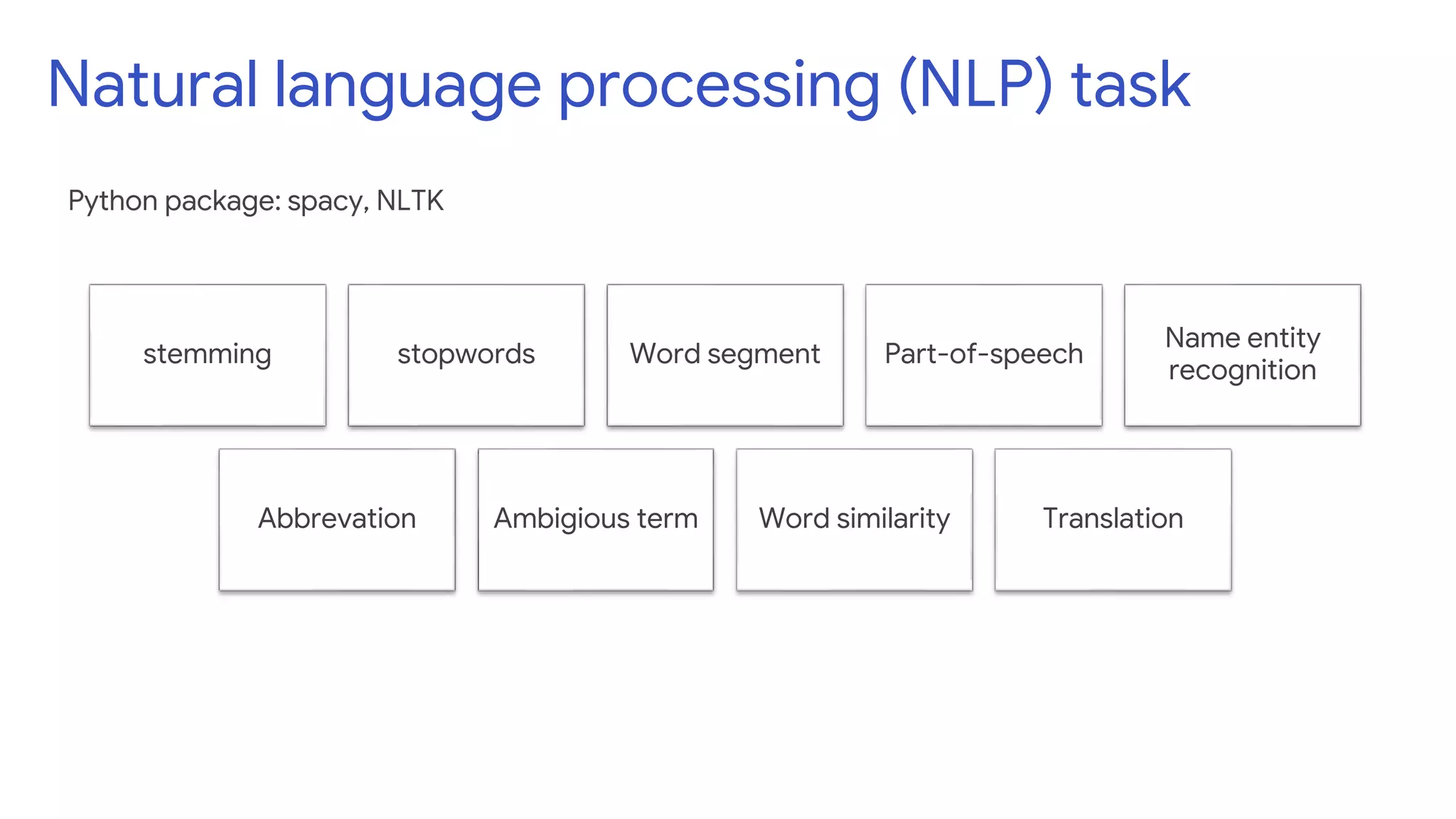 Natural language processing (NLP) task

Python package: spacy, NLTK

stemming

stopwords

Word segment

Part-of-speech

Name entity recognition

Abbrevation

Ambigious term

Word similarity

Translation